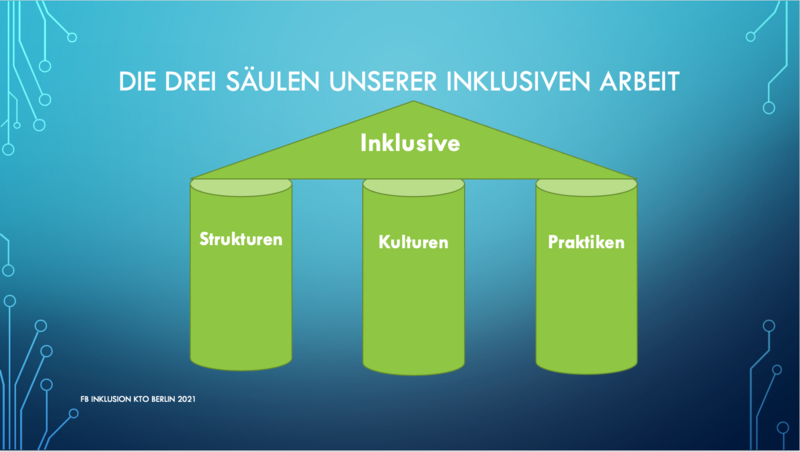 DIE DREI SÄULEN UNSERER INKLUSIVEN ARBEIT

Inklusive

Strukturen

Kulturen

Praktiken

FB INKLUSION KTO BERLIN 2021